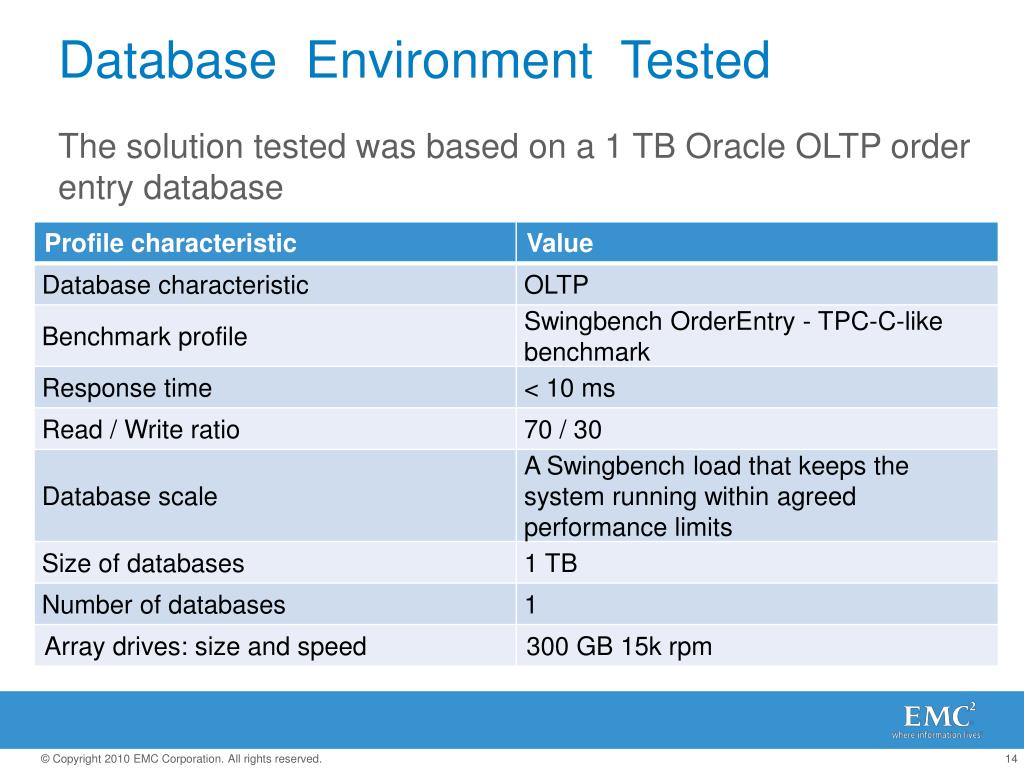 Database Environment Tested

The solution tested was based on a 1 TB Oracle OLTP order entry database

| Profile characteristic | Value |
|---|---|
| Database characteristic | OLTP |
| Benchmark profile | Swingbench OrderEntry - TPC-C-like benchmark |
| Response time | < 10 ms |
| Read / Write ratio | 70 / 30 |
| Database scale | A Swingbench load that keeps the system running within agreed performance limits |
| Size of databases | 1 TB |
| Number of databases | 1 |
| Array drives: size and speed | 300 GB 15k rpm |

EMC$^2$
where information lives

© Copyright 2010 EMC Corporation. All rights reserved.

14